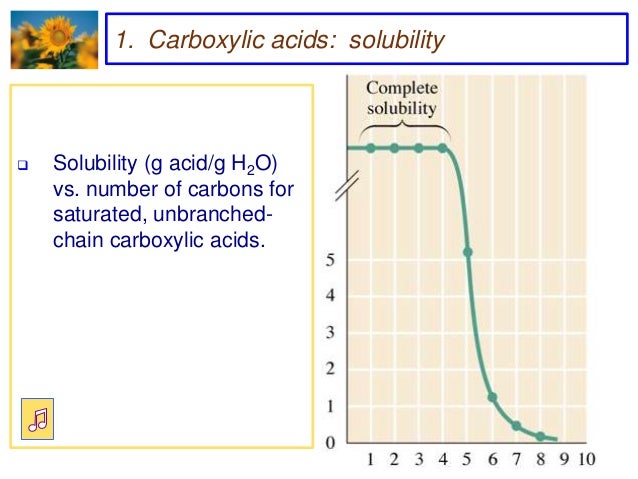 1. Carboxylic acids: solubility

Solubility (g acid/g $H_2O$) vs. number of carbons for saturated, unbranched-chain carboxylic acids.

Complete solubility

5
4
3
2
1
0

1 2 3 4 5 6 7 8 9 10